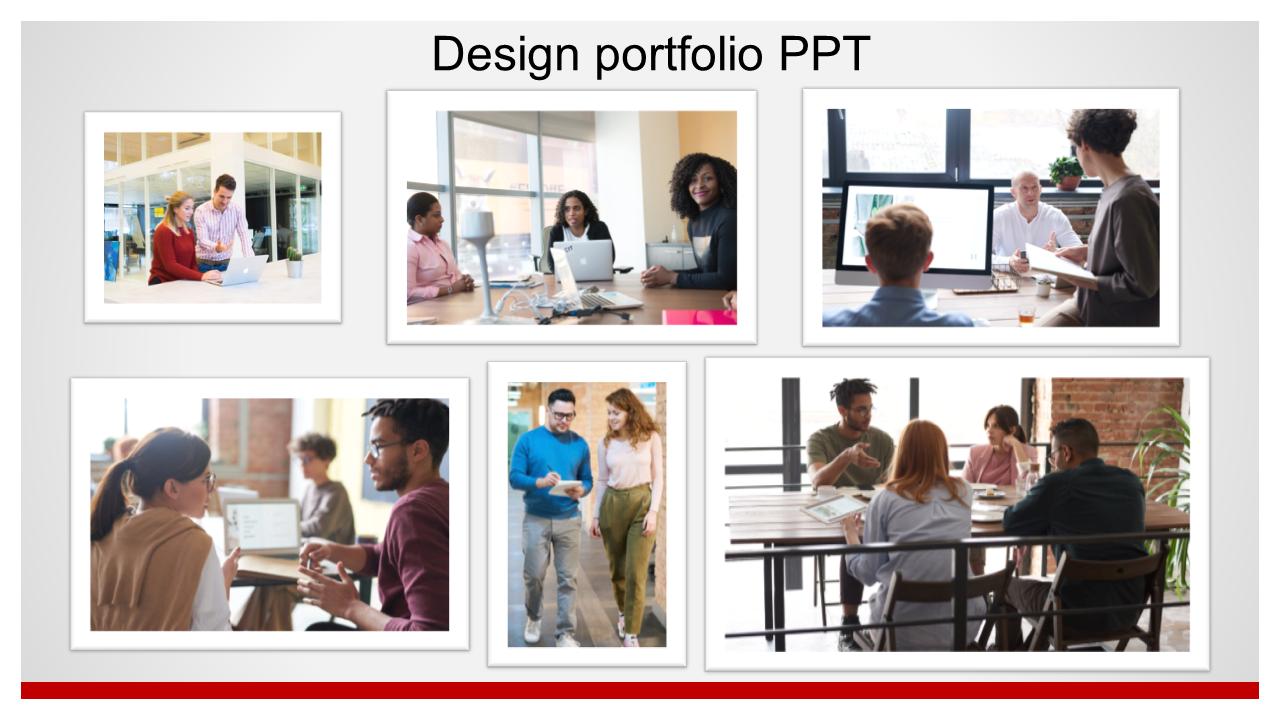 Design portfolio PPT